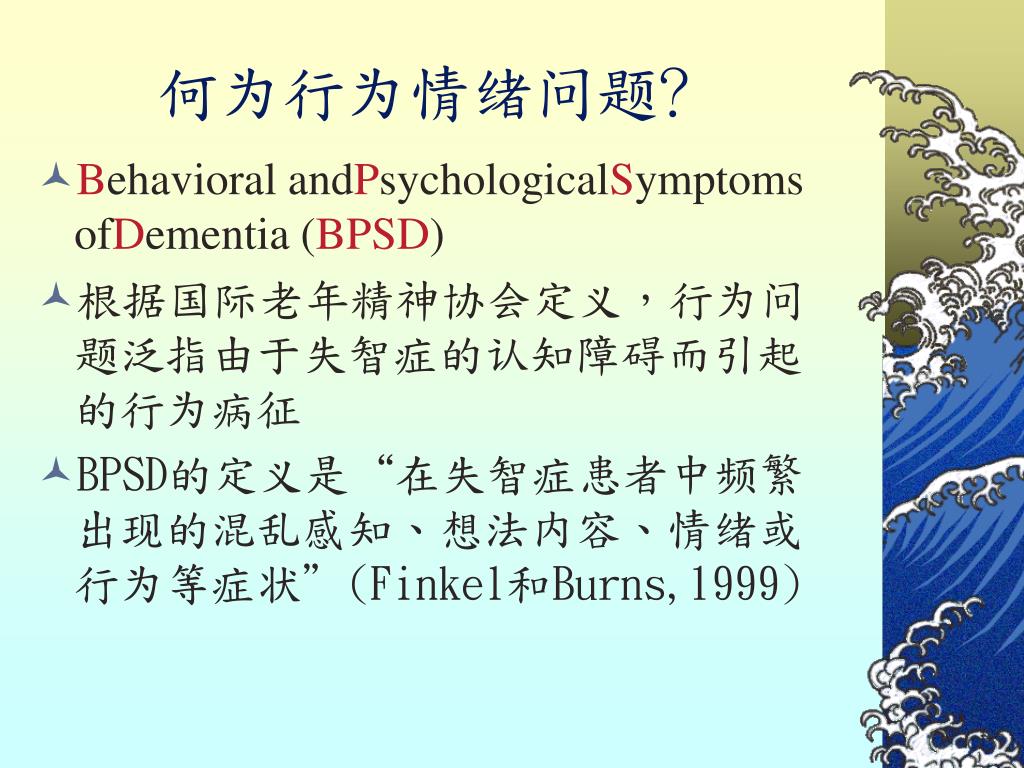 何为行为情绪问题?

Behavioral andPsychologicalSymptoms ofDementia (BPSD)

根据国际老年精神协会定义，行为问题泛指由于失智症的认知障碍而引起的行为病征

BPSD的定义是“在失智症患者中频繁出现的混乱感知、想法内容、情绪或行为等症状”(Finkel和Burns,1999)